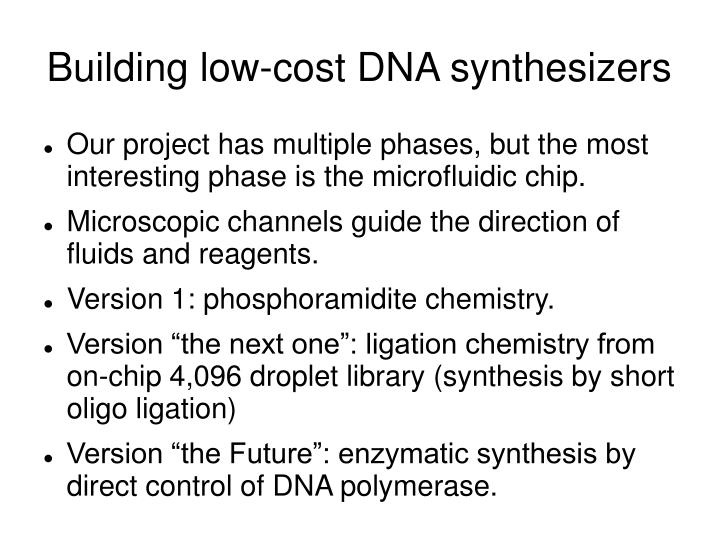 Building low-cost DNA synthesizers

• Our project has multiple phases, but the most interesting phase is the microfluidic chip.
• Microscopic channels guide the direction of fluids and reagents.
• Version 1: phosphoramidite chemistry.
• Version "the next one": ligation chemistry from on-chip 4,096 droplet library (synthesis by short oligo ligation)
• Version "the Future": enzymatic synthesis by direct control of DNA polymerase.